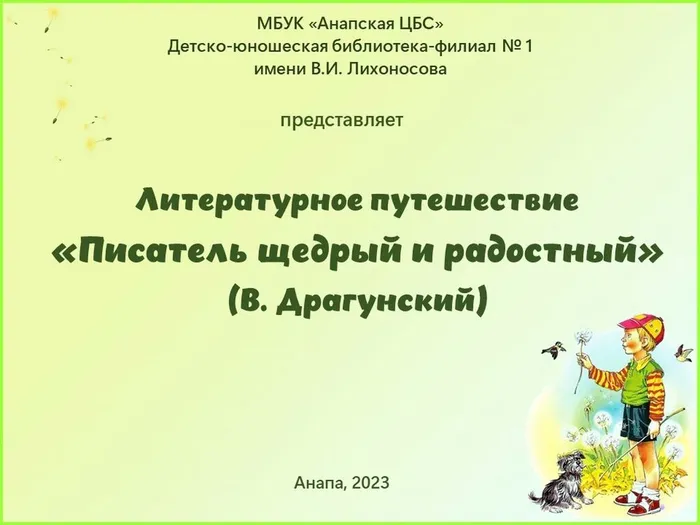 МБУК «Анапская ЦБС»
Детско-юношеская библиотека-филиал № 1
имени В.И. Лихоносова

представляет

Литературное путешествие
«Писатель щедрый и радостный»
(В. Драгунский)

Анапа, 2023